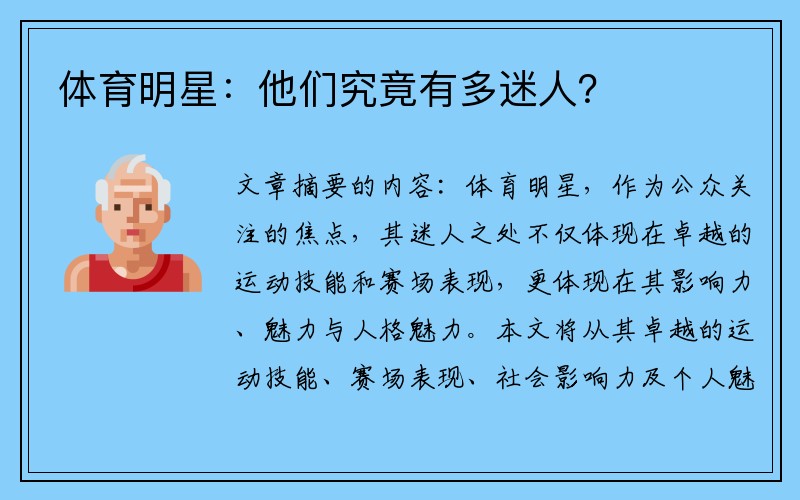 体育明星：他们究竟有多迷人？

文章摘要的内容：体育明星，作为公众关注的焦点，其迷人之处不仅体现在卓越的运动技能和赛场表现，更体现在其影响力、魅力与人格魅力。本文将从其卓越的运动技能、赛场表现、社会影响力及个人魅